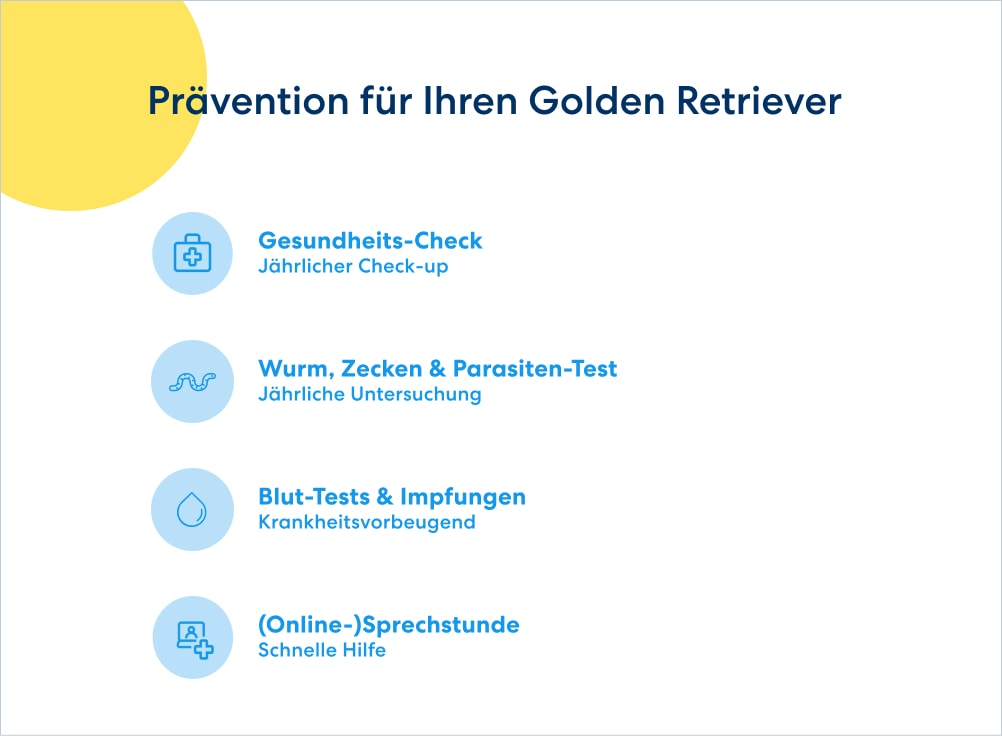 Prävention für Ihren Golden Retriever

Gesundheits-Check
Jährlicher Check-up

Wurm, Zecken & Parasiten-Test
Jährliche Untersuchung

Blut-Tests & Impfungen
Krankheitsvorbeugend

(Online-)Sprechstunde
Schnelle Hilfe